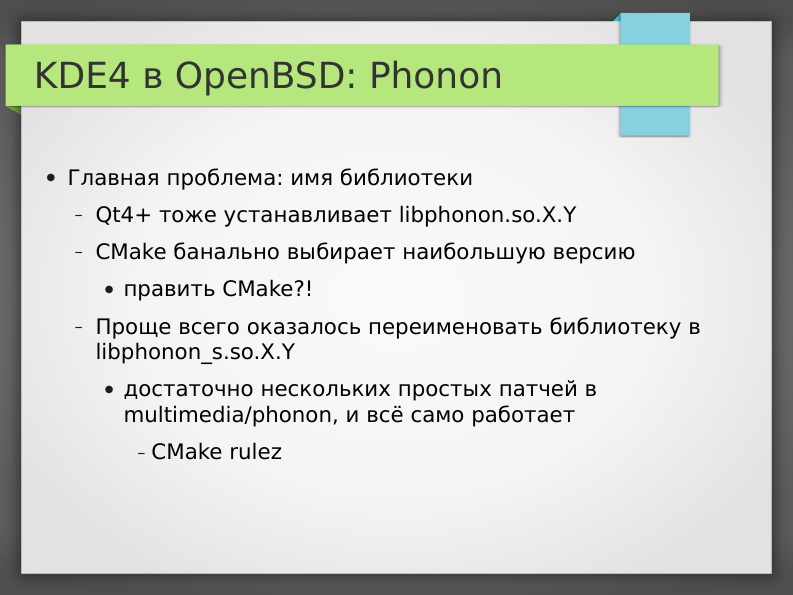 KDE4 в OpenBSD: Phonon

• Главная проблема: имя библиотеки
– Qt4+ тоже устанавливает libphonon.so.X.Y
– CMake банально выбирает наибольшую версию
• править CMake?!
– Проще всего оказалось переименовать библиотеку в libphonon_s.so.X.Y
• достаточно нескольких простых патчей в multimedia/phonon, и всё само работает
– CMake rulez